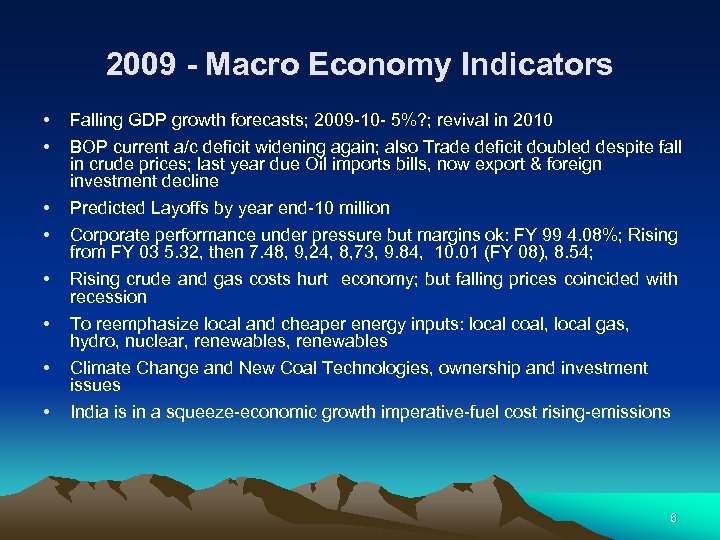 2009 - Macro Economy Indicators

• Falling GDP growth forecasts; 2009-10- 5%?; revival in 2010

• BOP current a/c deficit widening again; also Trade deficit doubled despite fall in crude prices; last year due Oil imports bills, now export & foreign investment decline

• Predicted Layoffs by year end-10 million

• Corporate performance under pressure but margins ok: FY 99 4.08%; Rising from FY 03 5.32, then 7.48, 9,24, 8,73, 9.84, 10.01 (FY 08), 8.54;

• Rising crude and gas costs hurt economy; but falling prices coincided with recession

• To reemphasize local and cheaper energy inputs: local coal, local gas, hydro, nuclear, renewables, renewables

• Climate Change and New Coal Technologies, ownership and investment issues

• India is in a squeeze-economic growth imperative-fuel cost rising-emissions

6